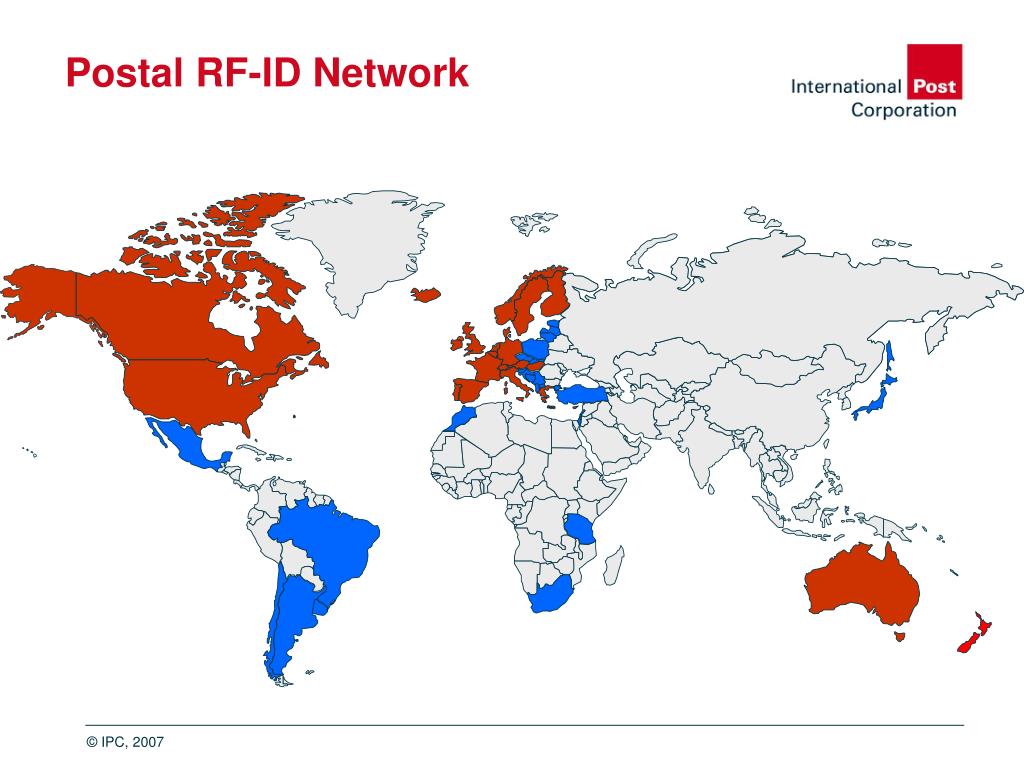 Postal RF-ID Network

International Post Corporation

© IPC, 2007